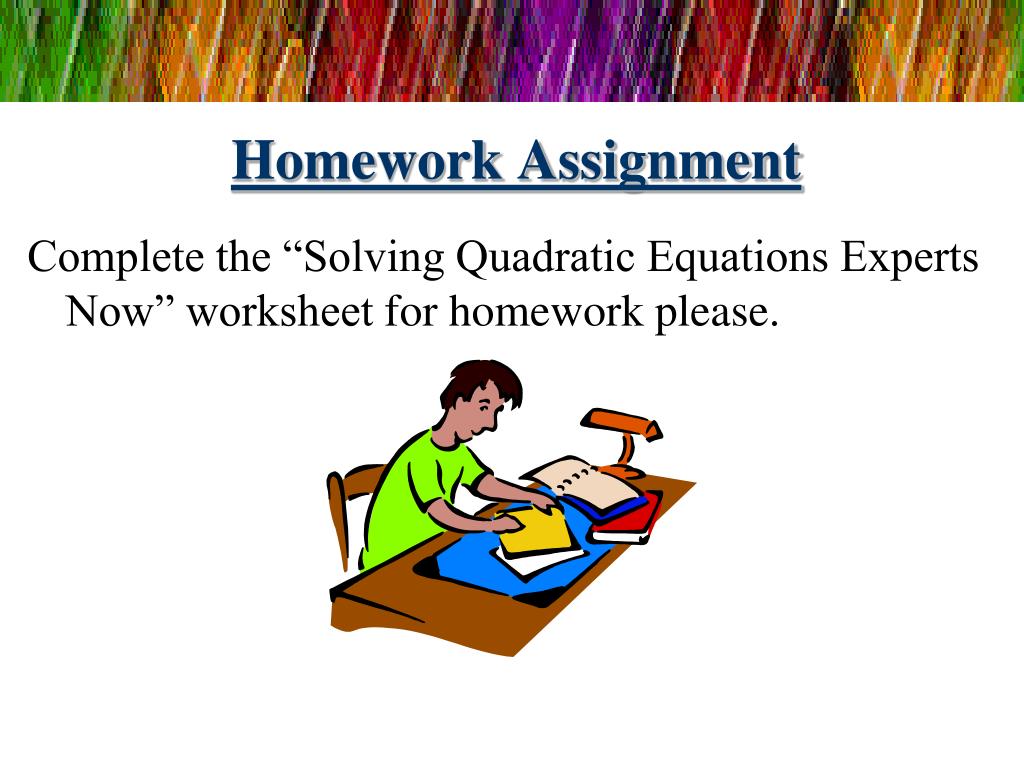 Homework Assignment

Complete the “Solving Quadratic Equations Experts Now” worksheet for homework please.